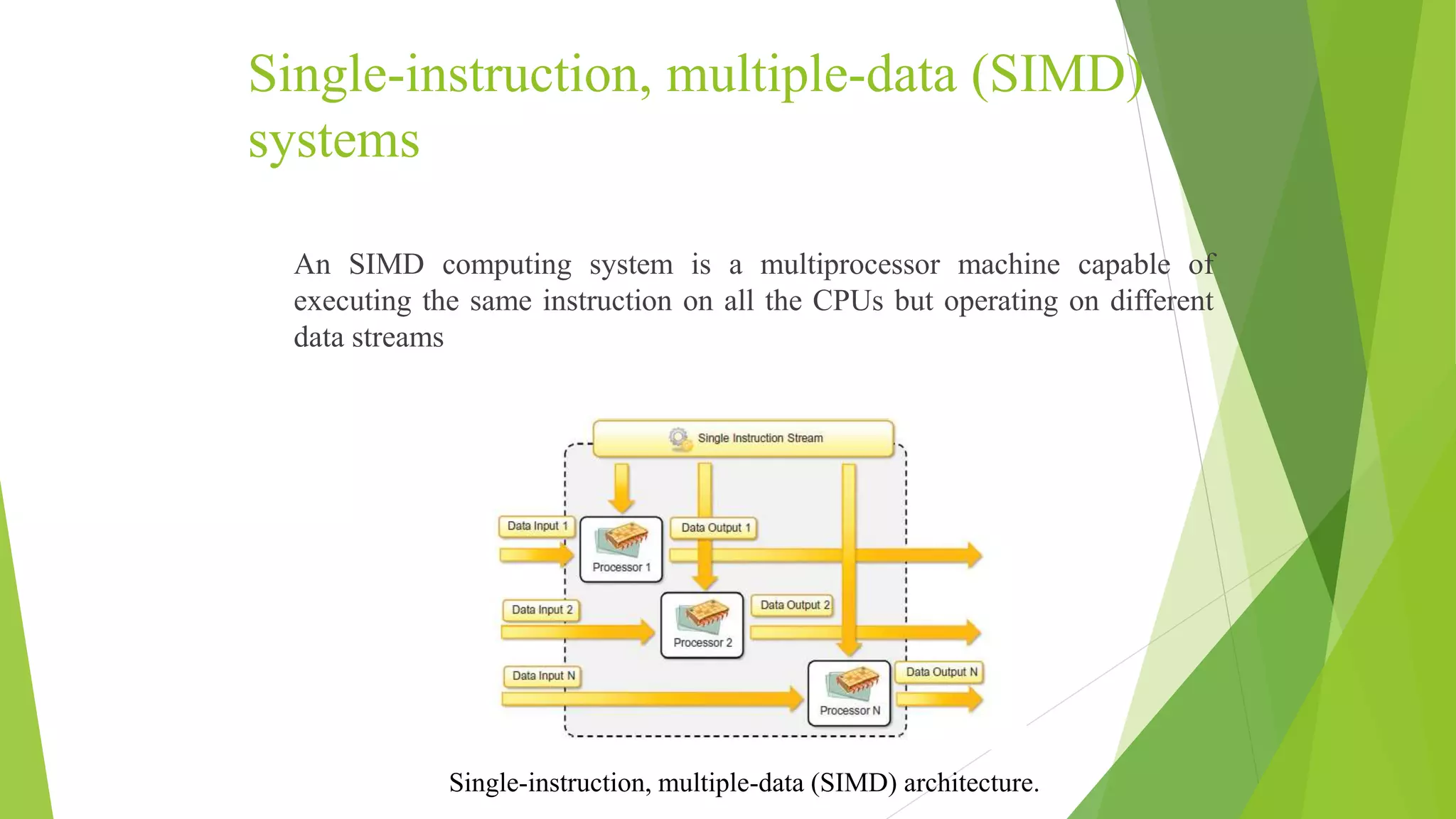 Single-instruction, multiple-data (SIMD) systems

An SIMD computing system is a multiprocessor machine capable of executing the same instruction on all the CPUs but operating on different data streams

Single Instruction Stream

Data Input 1

Processor 1

Data Output 1

Data Input 2

Processor 2

Data Output 2

Data Input N

Processor N

Data Output N

Single-instruction, multiple-data (SIMD) architecture.